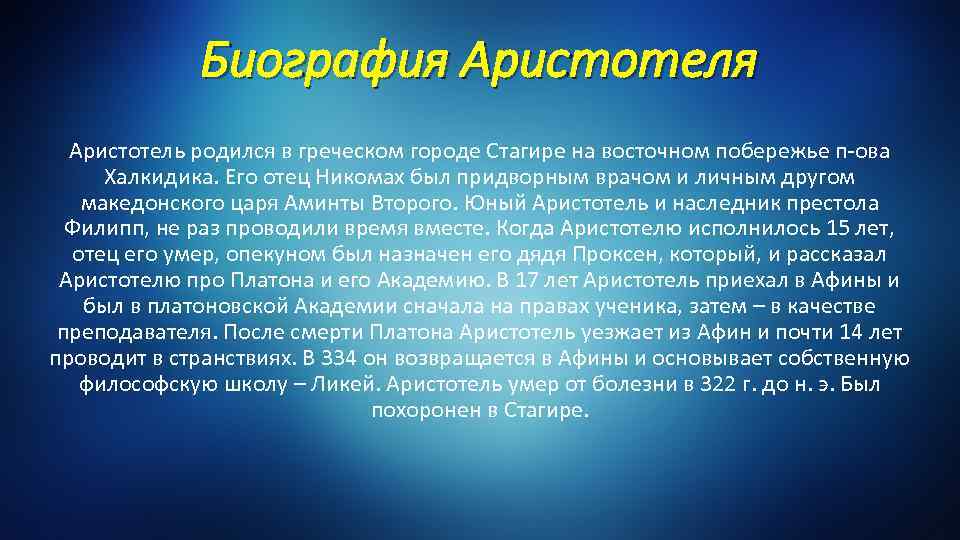 Биография Аристотеля

Аристотель родился в греческом городе Стагире на восточном побережье п-ова Халкидика. Его отец Никомах был придворным врачом и личным другом македонского царя Аминты Второго. Юный Аристотель и наследник престола Филипп, не раз проводили время вместе. Когда Аристотелю исполнилось 15 лет, отец его умер, опекуном был назначен его дядя Проксен, который, и рассказал Аристотелю про Платона и его Академию. В 17 лет Аристотель приехал в Афины и был в платоновской Академии сначала на правах ученика, затем – в качестве преподавателя. После смерти Платона Аристотель уезжает из Афин и почти 14 лет проводит в странствиях. В 334 он возвращается в Афины и основывает собственную философскую школу – Ликей. Аристотель умер от болезни в 322 г. до н. э. Был похоронен в Стагире.